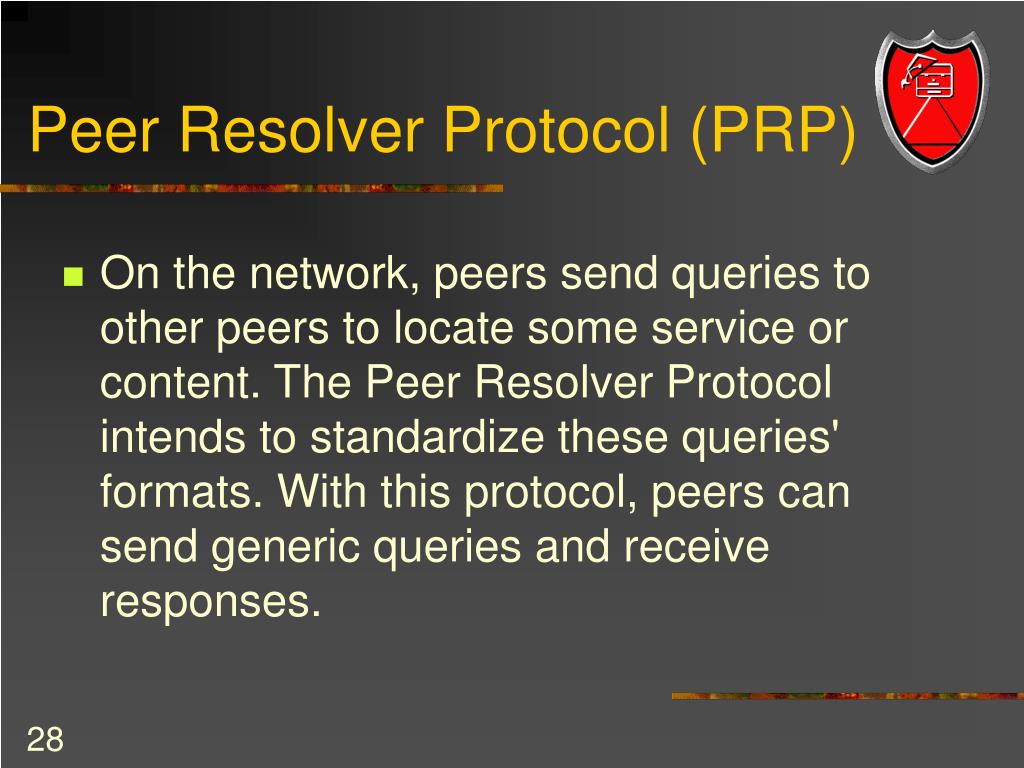 Peer Resolver Protocol (PRP)

On the network, peers send queries to other peers to locate some service or content. The Peer Resolver Protocol intends to standardize these queries' formats. With this protocol, peers can send generic queries and receive responses.

28